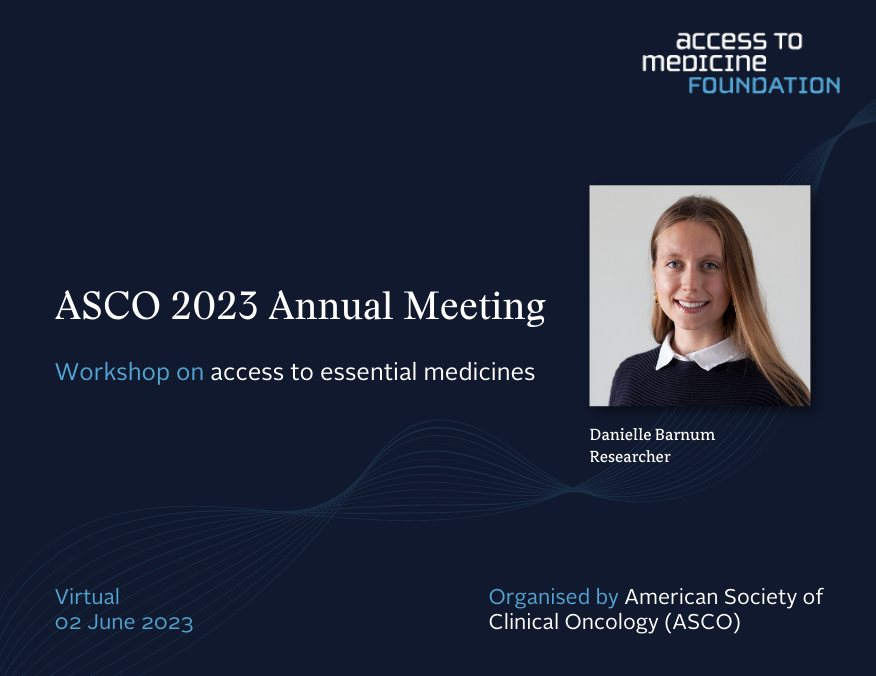 access to medicine FOUNDATION

ASCO 2023 Annual Meeting

Workshop on access to essential medicines

Danielle Barnum
Researcher

Virtual
02 June 2023

Organised by American Society of Clinical Oncology (ASCO)